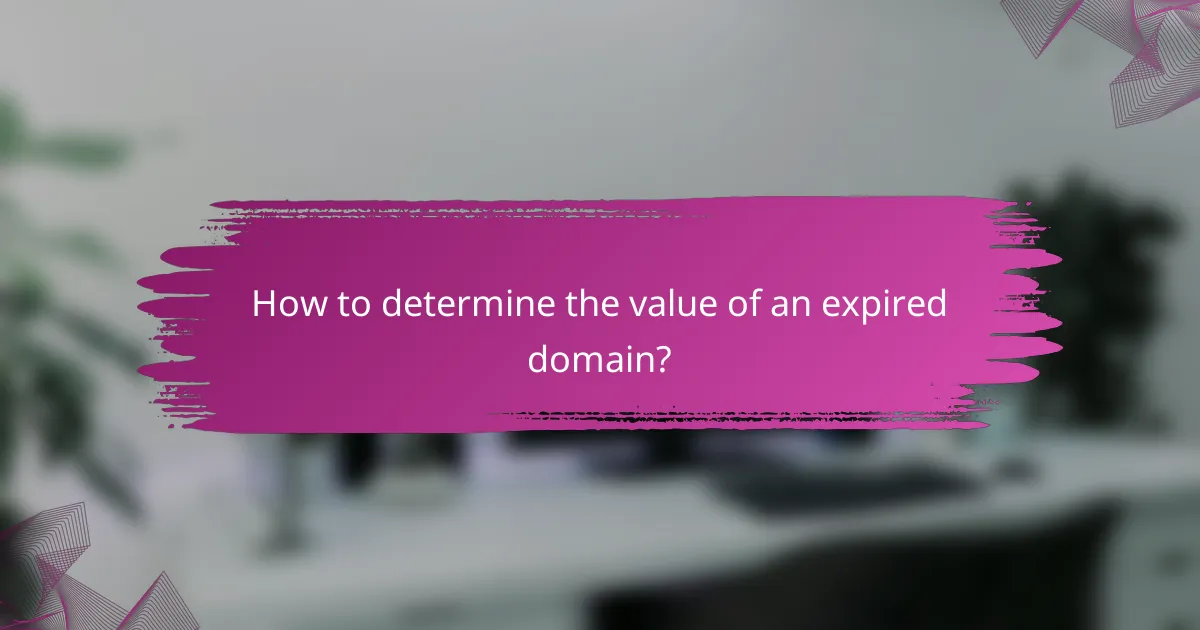 How to determine the value of an expired domain?